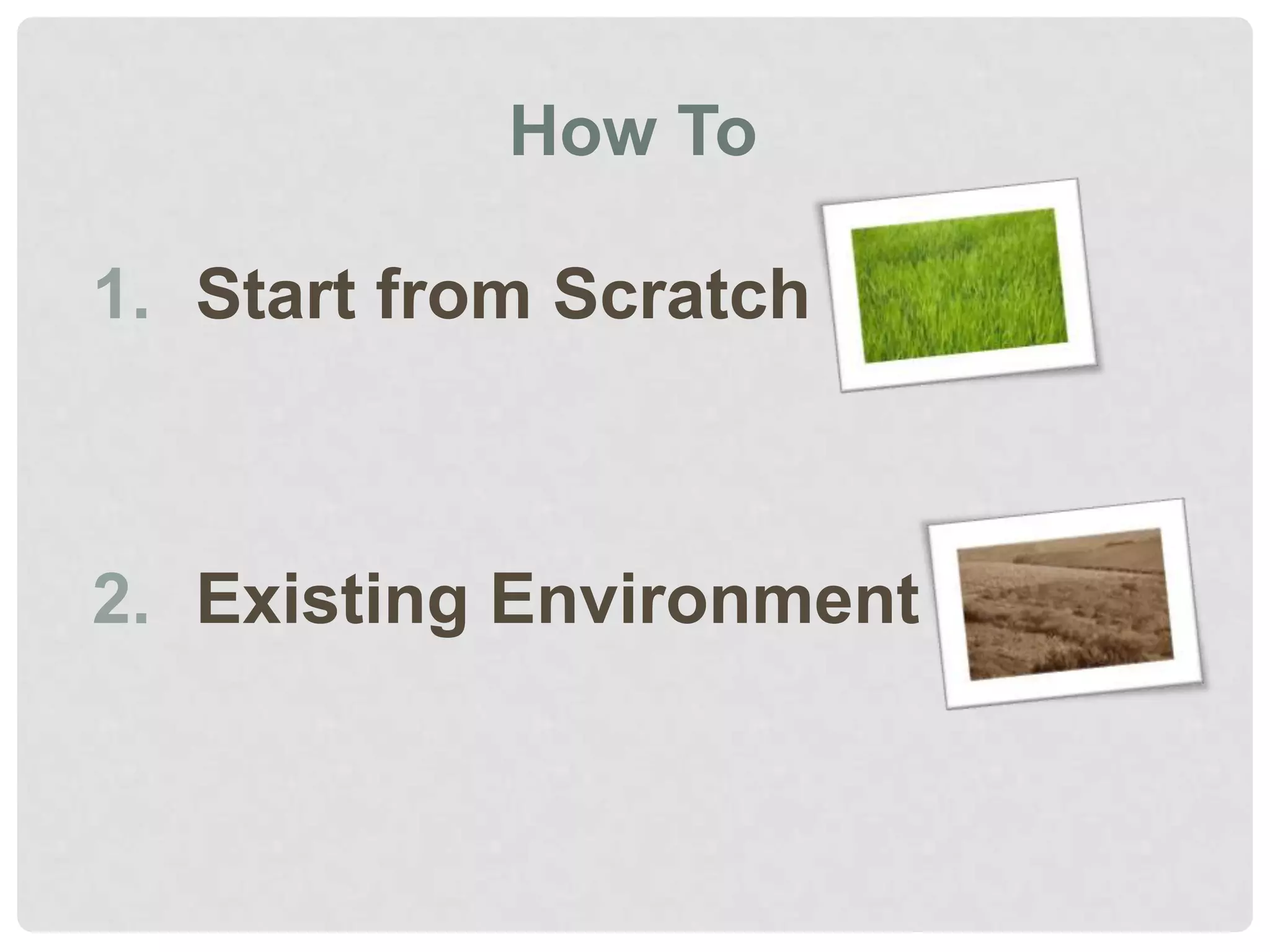 How To

1. Start from Scratch

2. Existing Environment